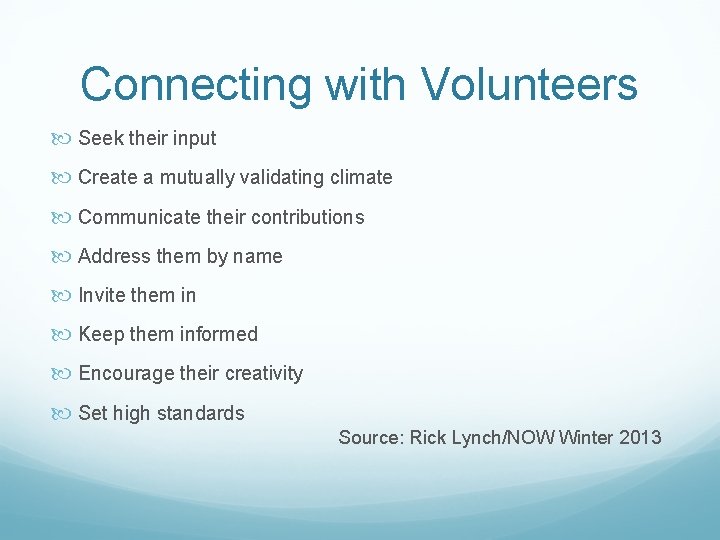 Connecting with Volunteers

Seek their input

Create a mutually validating climate

Communicate their contributions

Address them by name

Invite them in

Keep them informed

Encourage their creativity

Set high standards

Source: Rick Lynch/NOW Winter 2013